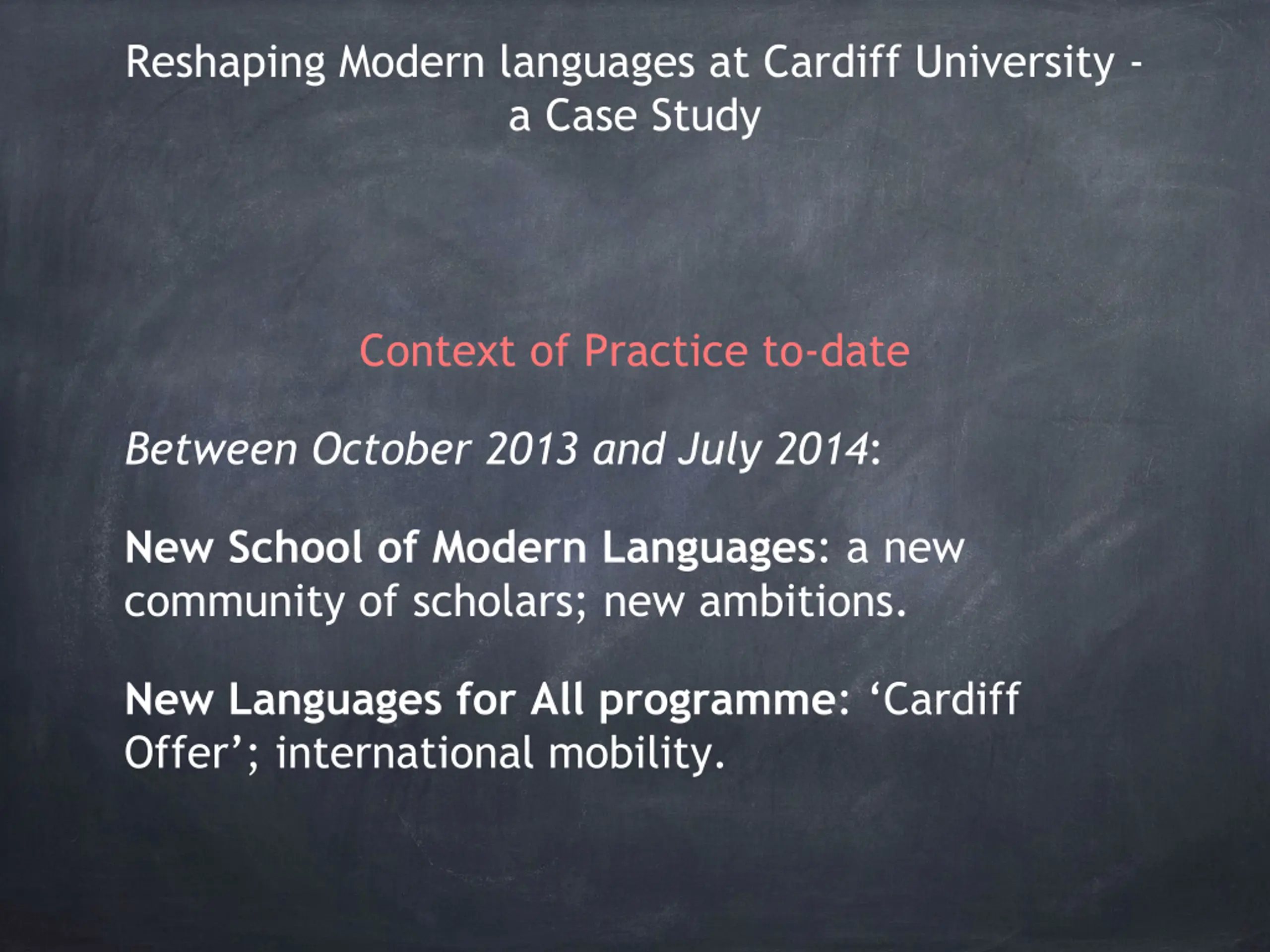 Reshaping Modern languages at Cardiff University - a Case Study

Context of Practice to-date

Between October 2013 and July 2014:

New School of Modern Languages: a new community of scholars; new ambitions.

New Languages for All programme: ‘Cardiff Offer’; international mobility.